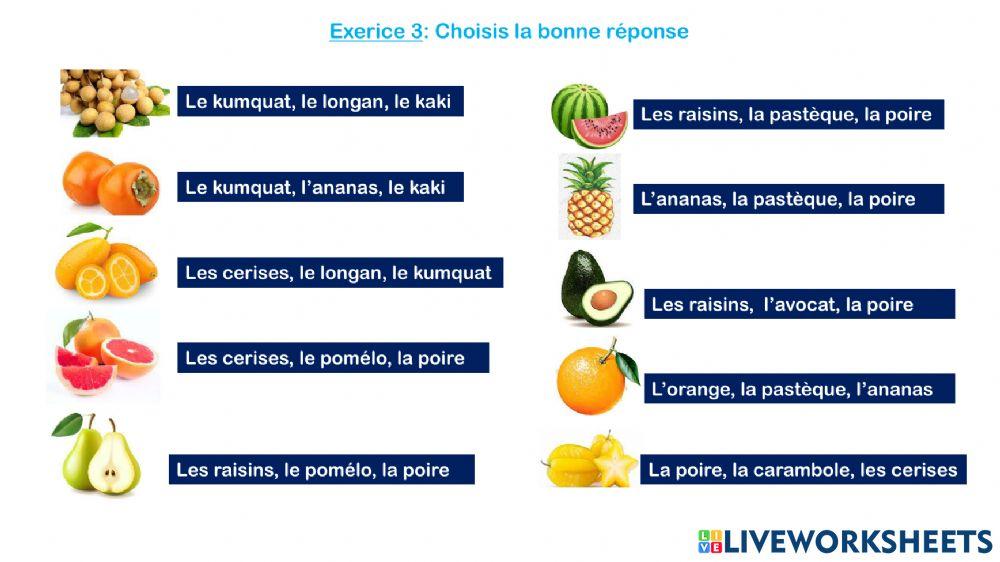 Exerice 3: Choisis la bonne réponse

Le kumquat, le longan, le kaki

Le kumquat, l'ananas, le kaki

Les cerises, le longan, le kumquat

Les cerises, le pomélo, la poire

Les raisins, le pomélo, la poire

Les raisins, la pastèque, la poire

L'ananas, la pastèque, la poire

Les raisins, l'avocat, la poire

L'orange, la pastèque, l'ananas

La poire, la carambole, les cerises

LIVEWORKSHEETS